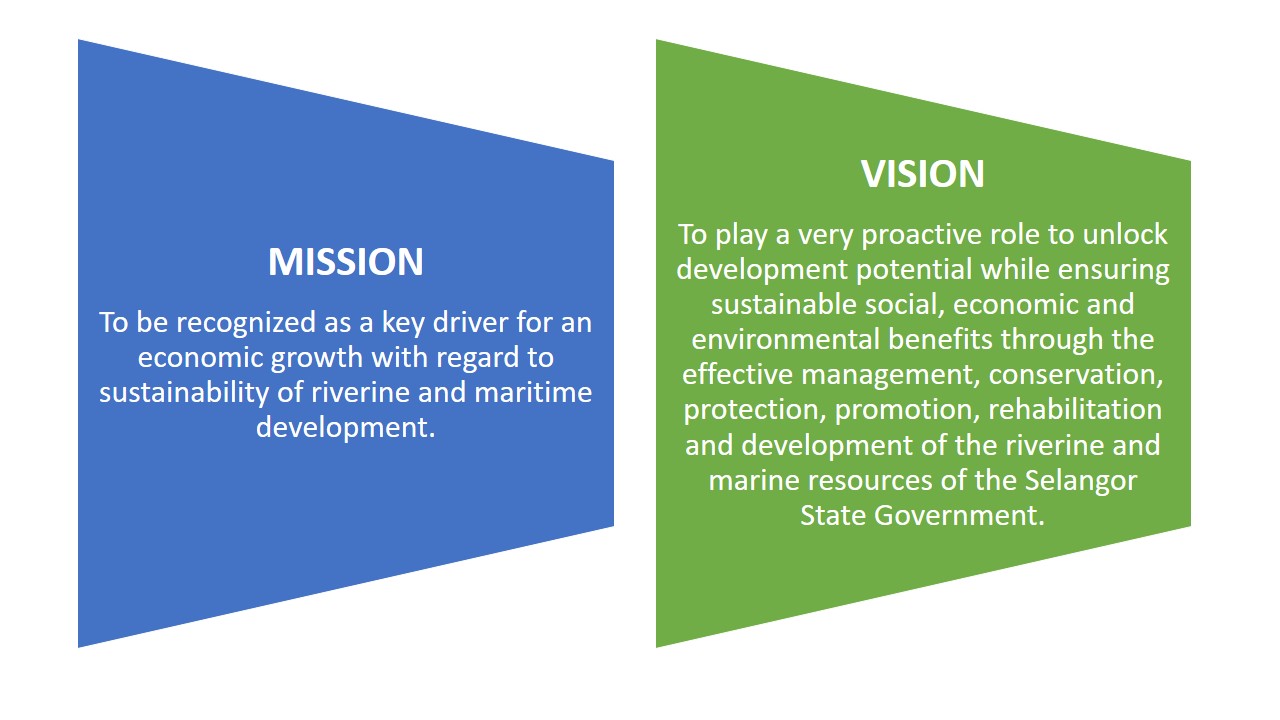 MISSION

To be recognized as a key driver for an economic growth with regard to sustainability of riverine and maritime development.

VISION

To play a very proactive role to unlock development potential while ensuring sustainable social, economic and environmental benefits through the effective management, conservation, protection, promotion, rehabilitation and development of the riverine and marine resources of the Selangor State Government.